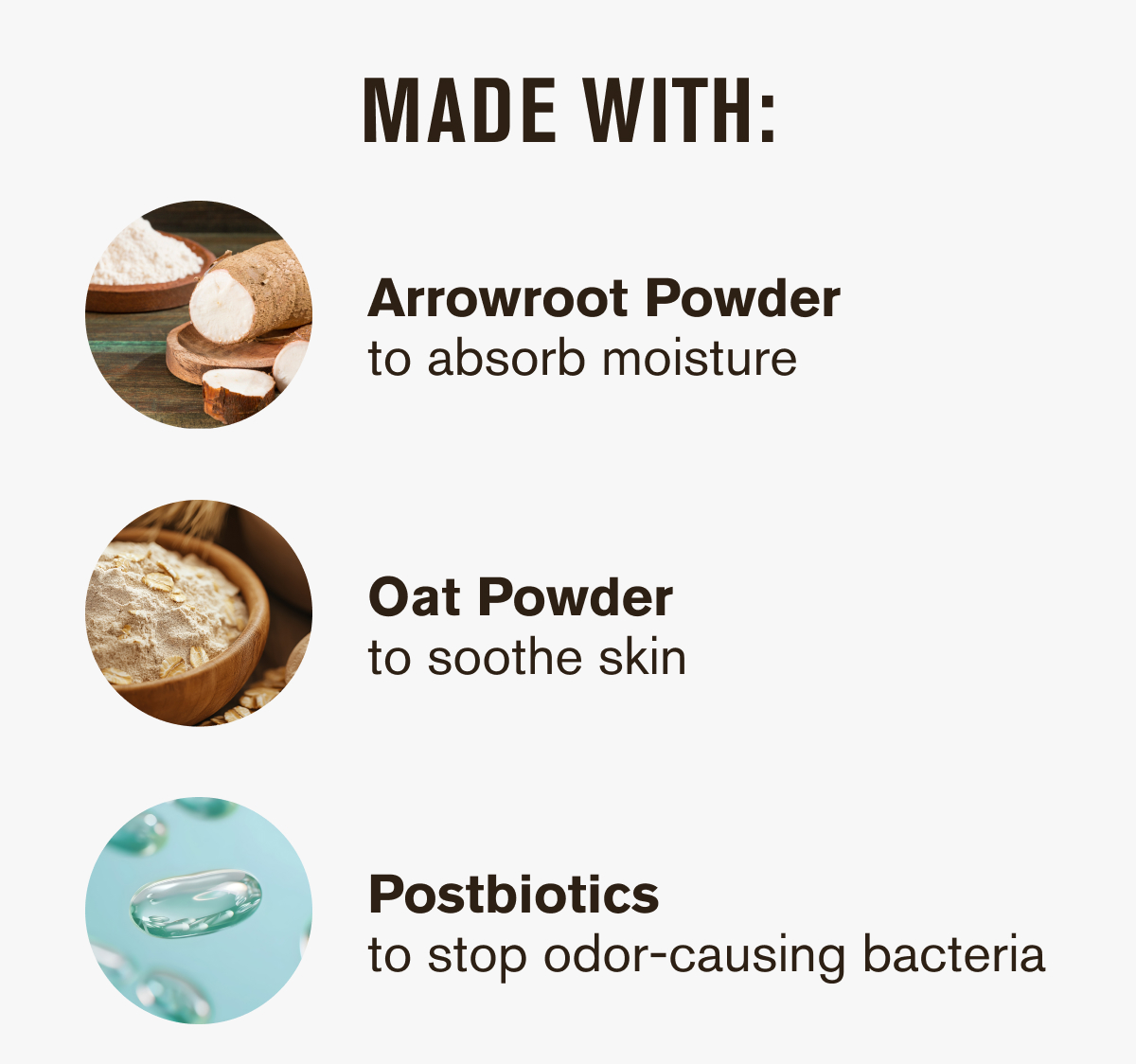 MADE WITH:

Arrowroot Powder
to absorb moisture

Oat Powder
to soothe skin

Postbiotics
to stop odor-causing bacteria